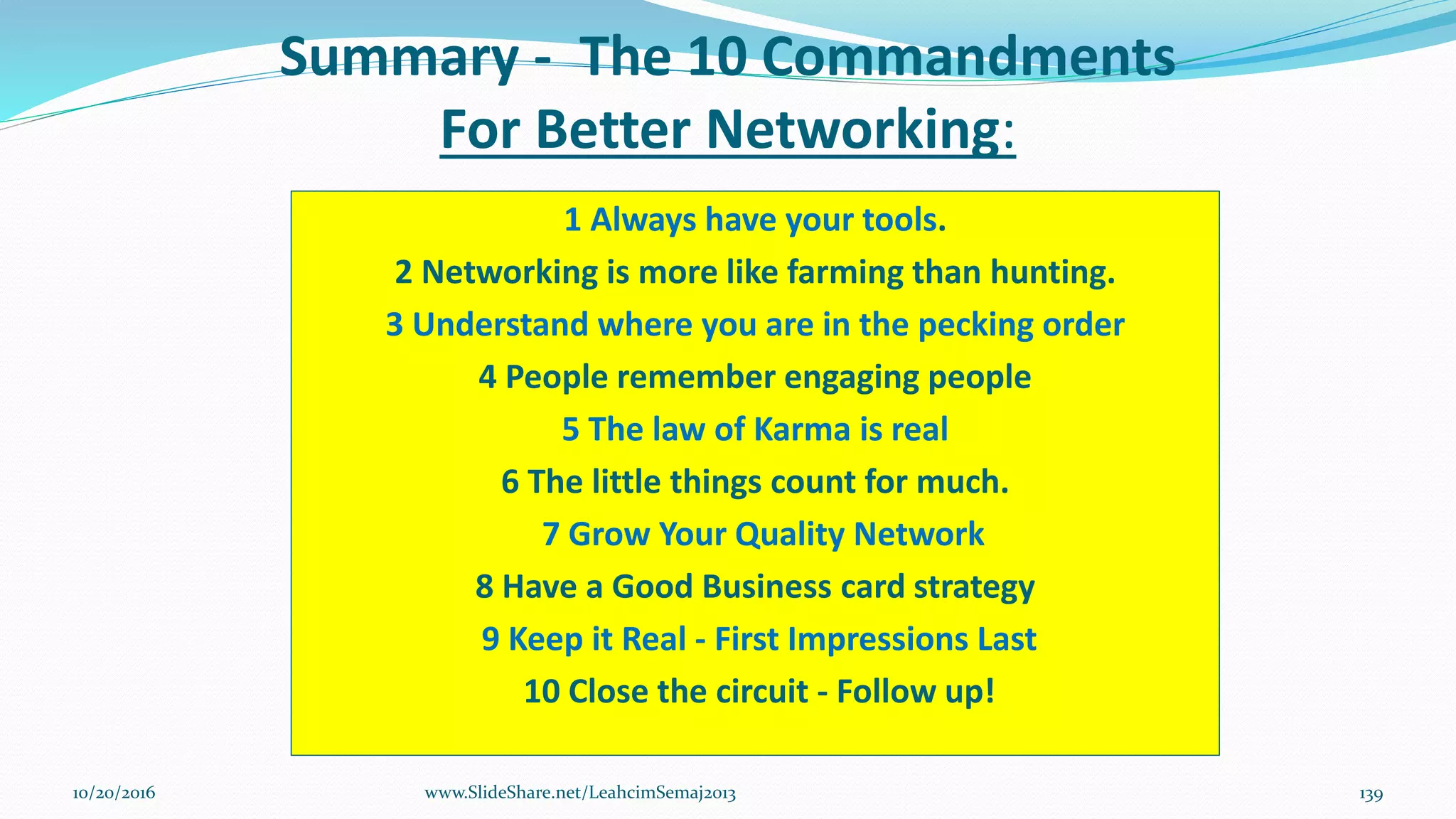 Summary - The 10 Commandments
For Better Networking:

1 Always have your tools.
2 Networking is more like farming than hunting.
3 Understand where you are in the pecking order
4 People remember engaging people
5 The law of Karma is real
6 The little things count for much.
7 Grow Your Quality Network
8 Have a Good Business card strategy
9 Keep it Real - First Impressions Last
10 Close the circuit - Follow up!

10/20/2016 www.SlideShare.net/LeahcimSemaj2013 139